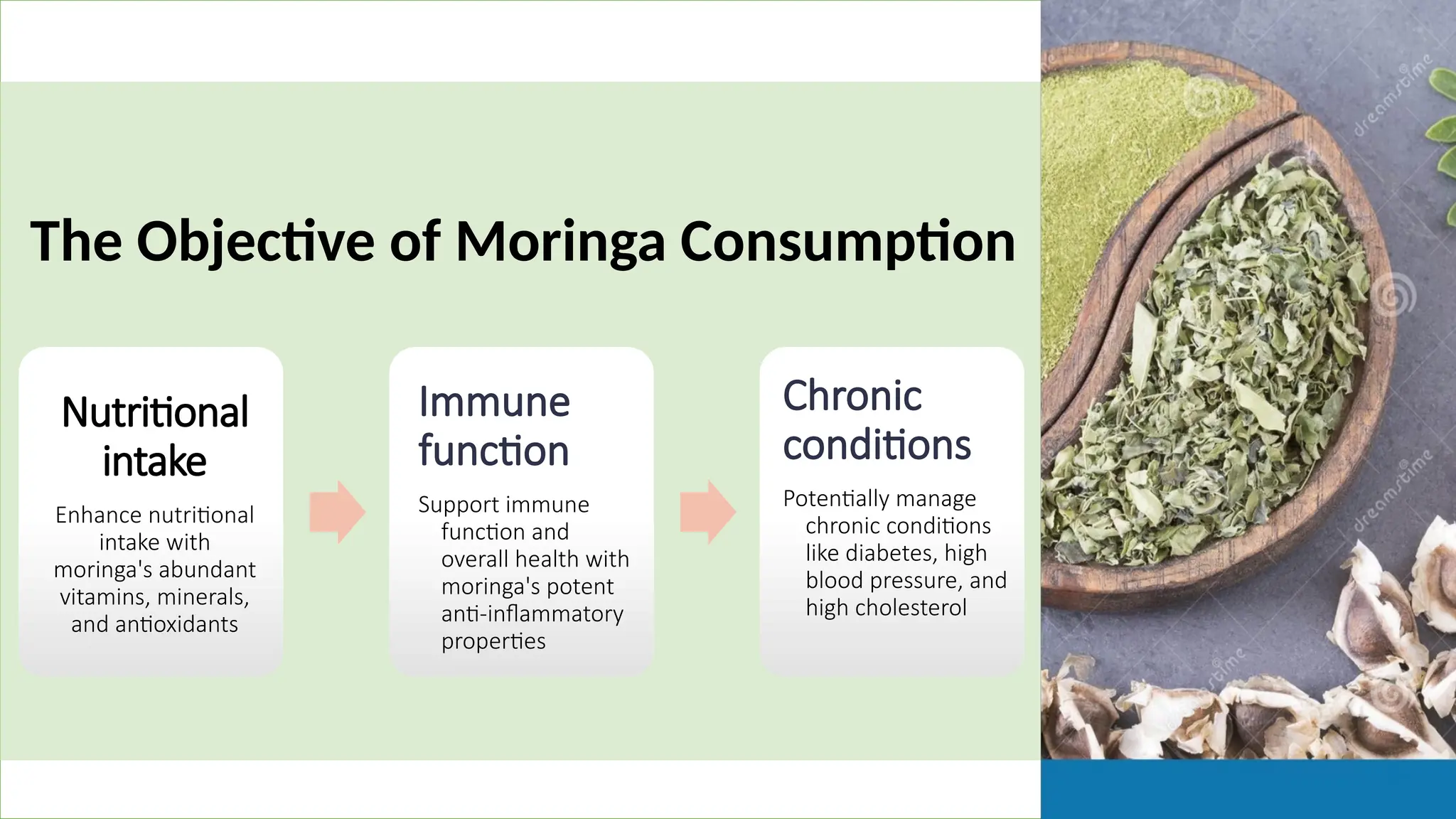 The Objective of Moringa Consumption

Nutritional intake

Enhance nutritional intake with moringa's abundant vitamins, minerals, and antioxidants

Immune function

Support immune function and overall health with moringa's potent anti-inflammatory properties

Chronic conditions

Potentially manage chronic conditions like diabetes, high blood pressure, and high cholesterol

dreamstime

dreamstime

dreamstime